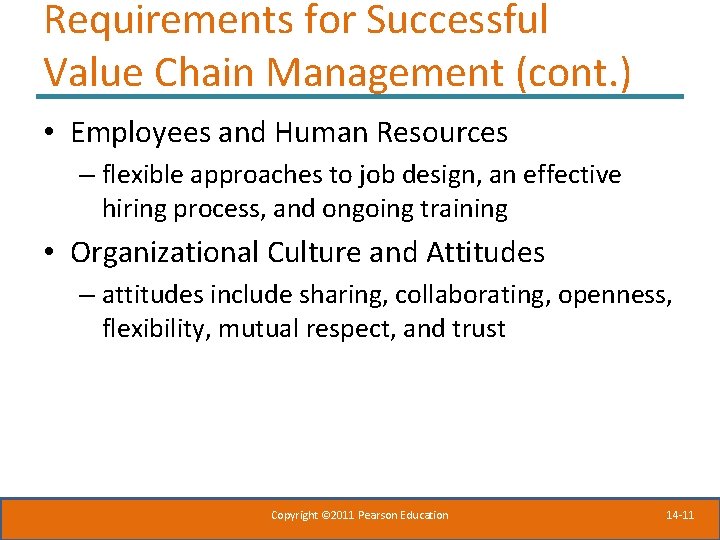 Requirements for Successful Value Chain Management (cont.)

• Employees and Human Resources
– flexible approaches to job design, an effective hiring process, and ongoing training

• Organizational Culture and Attitudes
– attitudes include sharing, collaborating, openness, flexibility, mutual respect, and trust

Copyright ©2011 Pearson Education

14-11